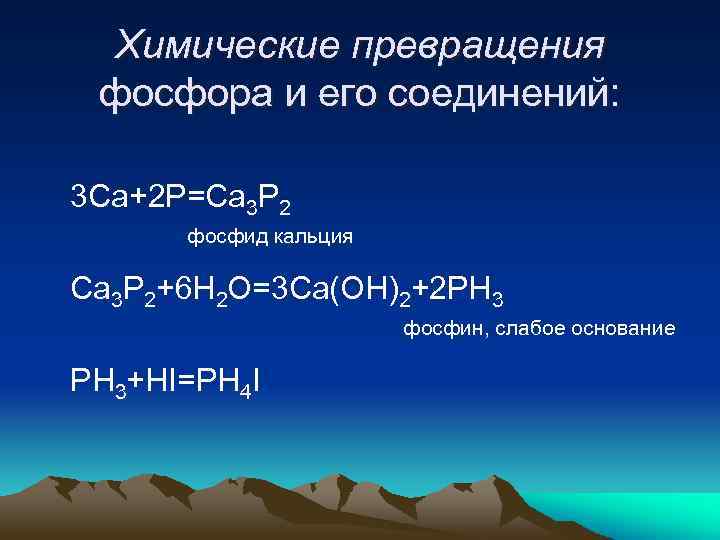 Химические превращения фосфора и его соединений:

$3Ca+2P=Ca_3P_2$

фосфид кальция

$Ca_3P_2+6H_2O=3Ca(OH)_2+2PH_3$

фосфин, слабое основание

$PH_3+HI=PH_4I$